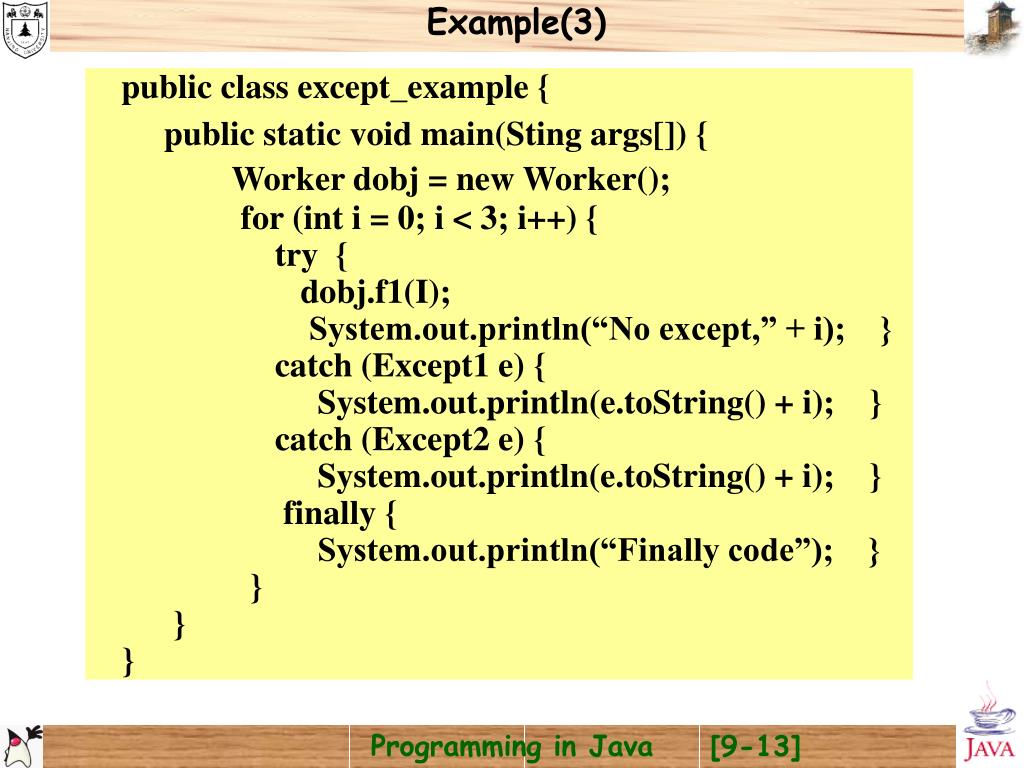 Example(3)

public class except_example {
public static void main(Sting args[]) {
Worker dobj = new Worker();
for (int i = 0; i < 3; i++) {
try {
dobj.f1(I);
System.out.println(“No except,” + i); }
catch (Except1 e) {
System.out.println(e.toString() + i); }
catch (Except2 e) {
System.out.println(e.toString() + i); }
finally {
System.out.println(“Finally code”); }
}
}
}

Programming in Java [9-13]

JAVA